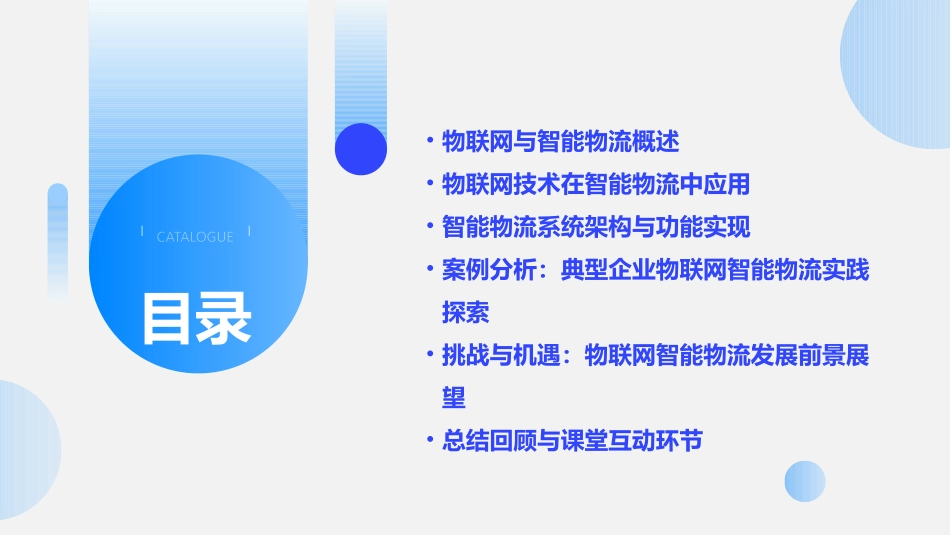 CATALOGUE

目录

• 物联网与智能物流概述
• 物联网技术在智能物流中应用
• 智能物流系统架构与功能实现
• 案例分析：典型企业物联网智能物流实践探索
• 挑战与机遇：物联网智能物流发展前景展望
• 总结回顾与课堂互动环节